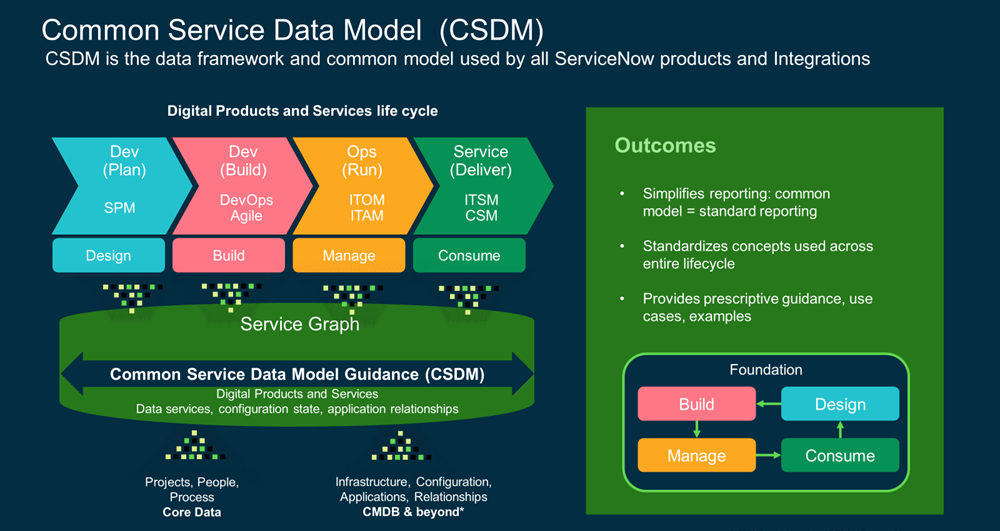 Common Service Data Model (CSDM)

CSDM is the data framework and common model used by all ServiceNow products and Integrations

Digital Products and Services life cycle

Dev (Plan)
SPM

Dev (Build)
DevOps
Agile

Ops (Run)
ITOM
ITAM

Service (Deliver)
ITSM
CSM

Design

Build

Manage

Consume

Service Graph

Common Service Data Model Guidance (CSDM)

Digital Products and Services
Data services, configuration state, application relationships

Projects, People, Process
Core Data

Infrastructure, Configuration, Applications, Relationships
CMDB & beyond*

Outcomes

• Simplifies reporting: common model = standard reporting

• Standardizes concepts used across entire lifecycle

• Provides prescriptive guidance, use cases, examples

Foundation

Build

Design

Manage

Consume